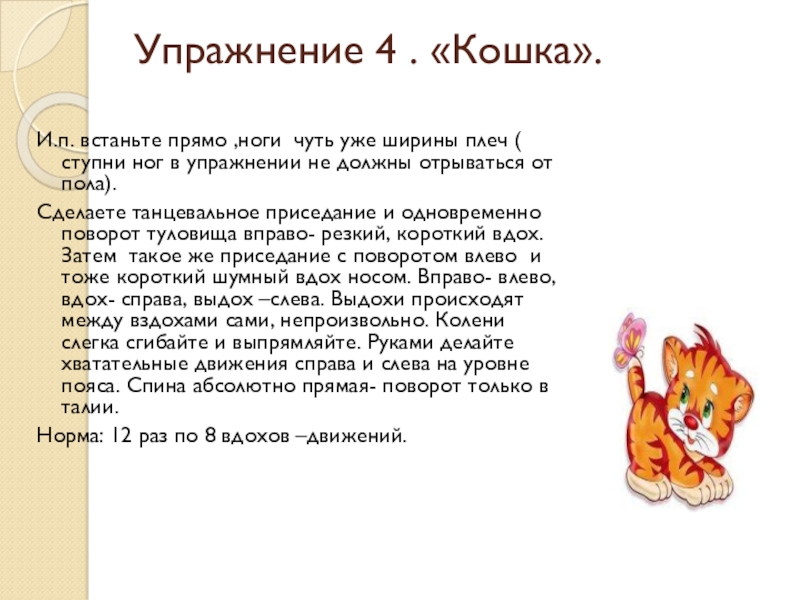 Упражнение 4 . «Кошка».

И.п. встаньте прямо ,ноги чуть уже ширины плеч ( ступни ног в упражнении не должны отрываться от пола).

Сделаете танцевальное приседание и одновременно поворот туловища вправо- резкий, короткий вдох. Затем такое же приседание с поворотом влево и тоже короткий шумный вдох носом. Вправо- влево, вдох- справа, выдох –слева. Выдохи происходят между вздохами сами, непроизвольно. Колени слегка сгибайте и выпрямляйте. Руками делайте хватательные движения справа и слева на уровне пояса. Спина абсолютно прямая- поворот только в талии.

Норма: 12 раз по 8 вдохов –движений.